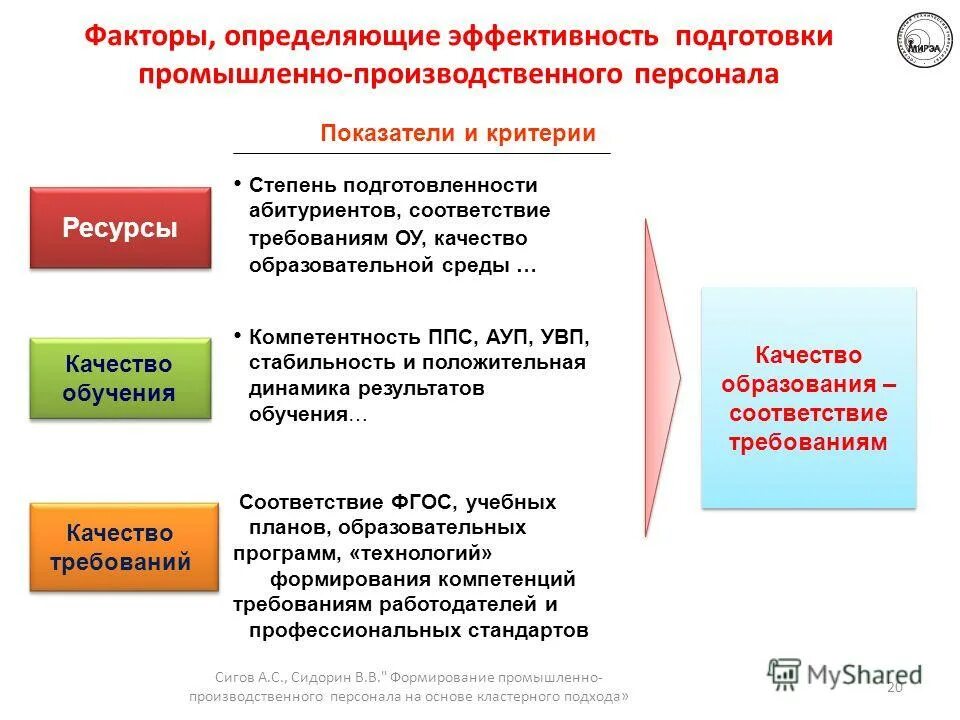 Факторы, определяющие эффективность подготовки промышленно-производственного персонала

МИРЭА

Показатели и критерии

Ресурсы

• Степень подготовленности абитуриентов, соответствие требованиям ОУ, качество образовательной среды …

Качество обучения

• Компетентность ППС, АУП, УВП, стабильность и положительная динамика результатов обучения…

Качество требований

Соответствие ФГОС, учебных планов, образовательных программ, «технологий» формирования компетенций требованиям работодателей и профессиональных стандартов

Качество образования – соответствие требованиям

Сигов А.С., Сидорин В.В." Формирование промышленно-производственного персонала на основе кластерного подхода»

MyShared

20